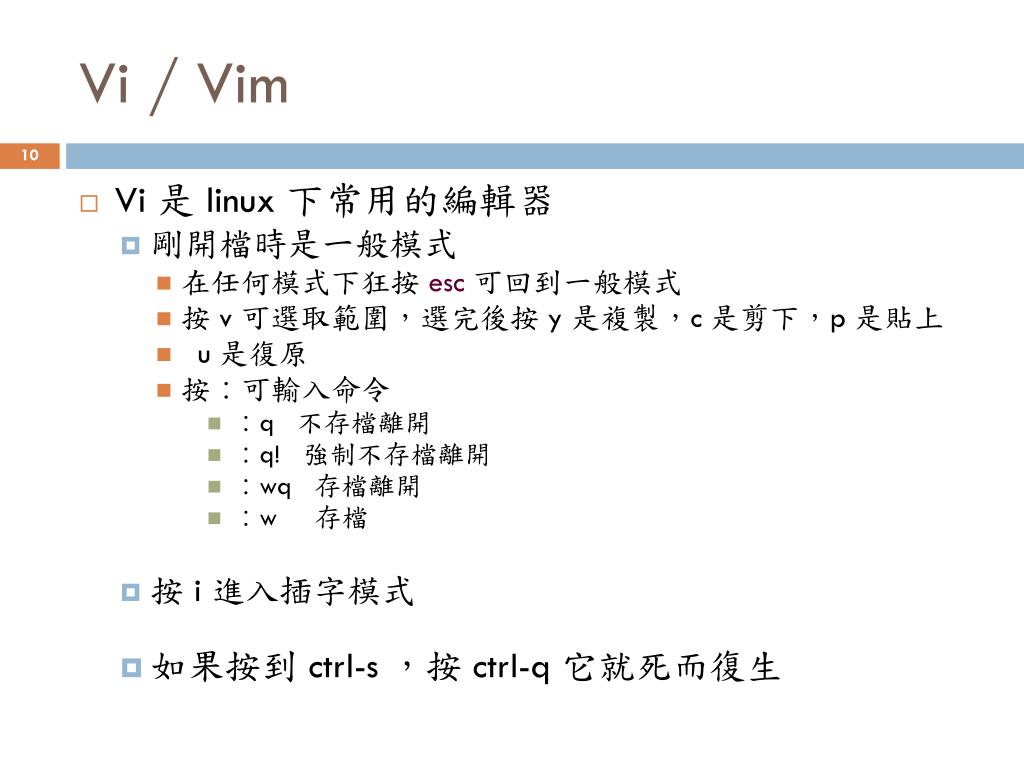 Vi / Vim

10

Vi 是 linux 下常用的編輯器

剛開檔時是一般模式

在任何模式下狂按 esc 可回到一般模式

按 v 可選取範圍，選完後按 y 是複製，c 是剪下，p 是貼上

u 是復原

按：可輸入命令

：q 不存檔離開

：q! 強制不存檔離開

：wq 存檔離開

：w 存檔

按 i 進入插字模式

如果按到 ctrl-s ，按 ctrl-q 它就死而復生